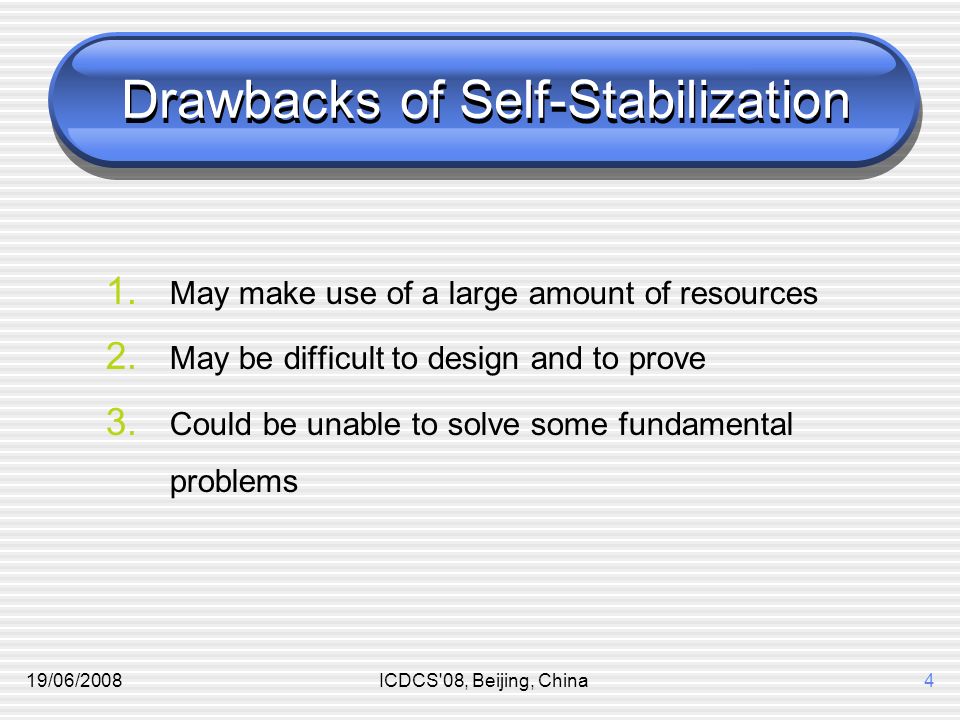 Drawbacks of Self-Stabilization

1. May make use of a large amount of resources
2. May be difficult to design and to prove
3. Could be unable to solve some fundamental problems

19/06/2008

ICDCS'08, Beijing, China

4